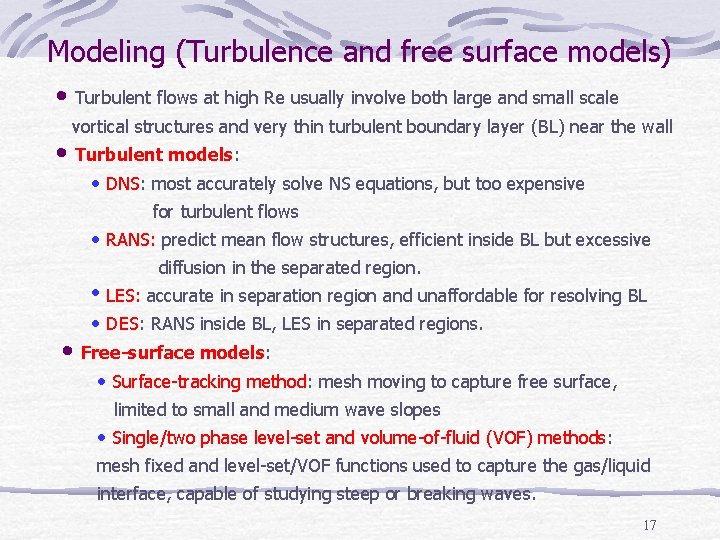 Modeling (Turbulence and free surface models)

• Turbulent flows at high Re usually involve both large and small scale vortical structures and very thin turbulent boundary layer (BL) near the wall

• Turbulent models:

• DNS: most accurately solve NS equations, but too expensive for turbulent flows

• RANS: predict mean flow structures, efficient inside BL but excessive diffusion in the separated region.

• LES: accurate in separation region and unaffordable for resolving BL

• DES: RANS inside BL, LES in separated regions.

• Free-surface models:

• Surface-tracking method: mesh moving to capture free surface, limited to small and medium wave slopes

• Single/two phase level-set and volume-of-fluid (VOF) methods: mesh fixed and level-set/VOF functions used to capture the gas/liquid interface, capable of studying steep or breaking waves.

17